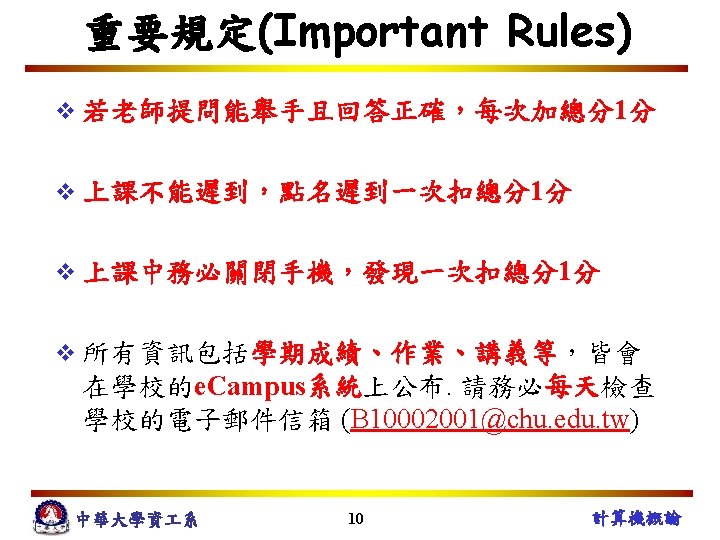 重要規定(Important Rules)

❖ 若老師提問能舉手且回答正確，每次加總分1分

❖ 上課不能遲到，點名遲到一次扣總分1分

❖ 上課中務必關閉手機，發現一次扣總分1分

❖ 所有資訊包括學期成績、作業、講義等，皆會在學校的eCampus系統上公布. 請務必每天檢查學校的電子郵件信箱 (B10002001@chu.edu.tw)

中華大學資工系 10 計算機概論